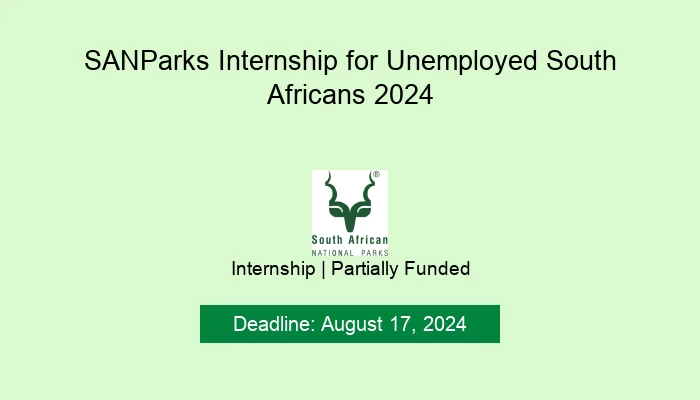 SANParks Internship for Unemployed South Africans 2024

®

South African
NATIONAL PARKS

Internship | Partially Funded

Deadline: August 17, 2024